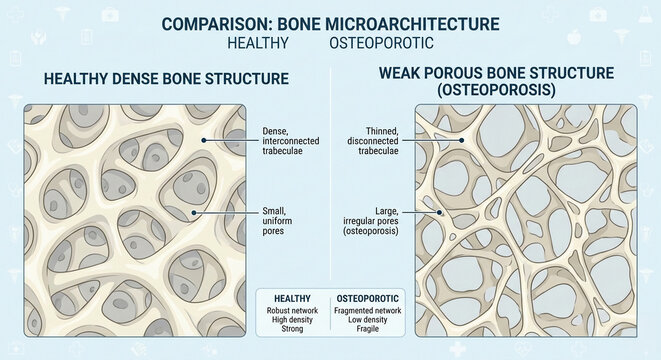 COMPARISON: BONE MICROARCHITECTURE

HEALTHY OSTEOPOROTIC

HEALTHY DENSE BONE STRUCTURE

Dense, interconnected trabeculae

Small, uniform pores

WEAK POROUS BONE STRUCTURE (OSTEOPOROSIS)

Thinned, disconnected trabeculae

Large, irregular pores (osteoporosis)

| HEALTHY | OSTEOPOROTIC |
|---|---|
| Robust network | Fragmented network |
| High density | Low density |
| Strong | Fragile |